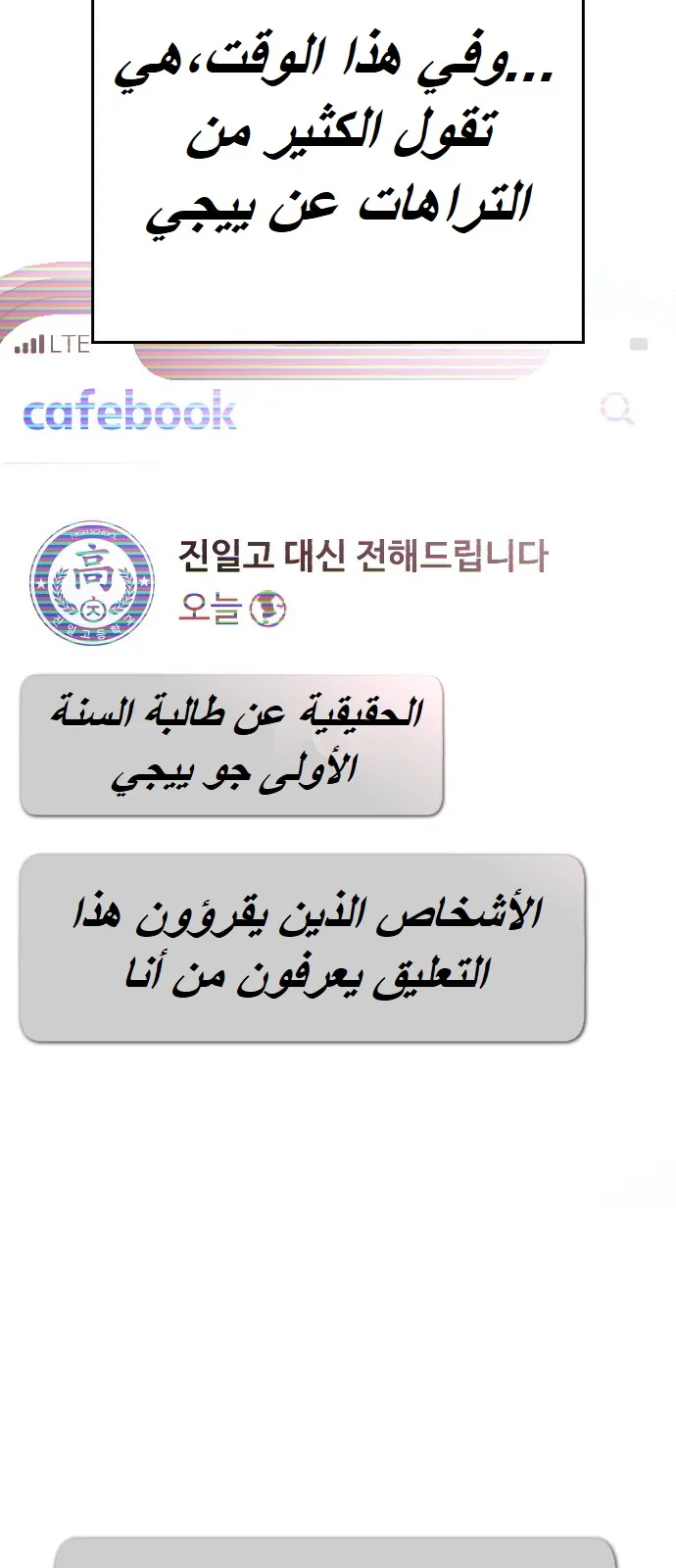 ...وفي هذا الوقت،هي تقول الكثير من التراهات عن ييجي

LTE

cafebook

高

진일고 대신 전해드립니다
오늘

الحقيقية عن طالبة السنة الأولى جو ييجي

الأشخاص الذين يقرؤون هذا التعليق يعرفون من أنا